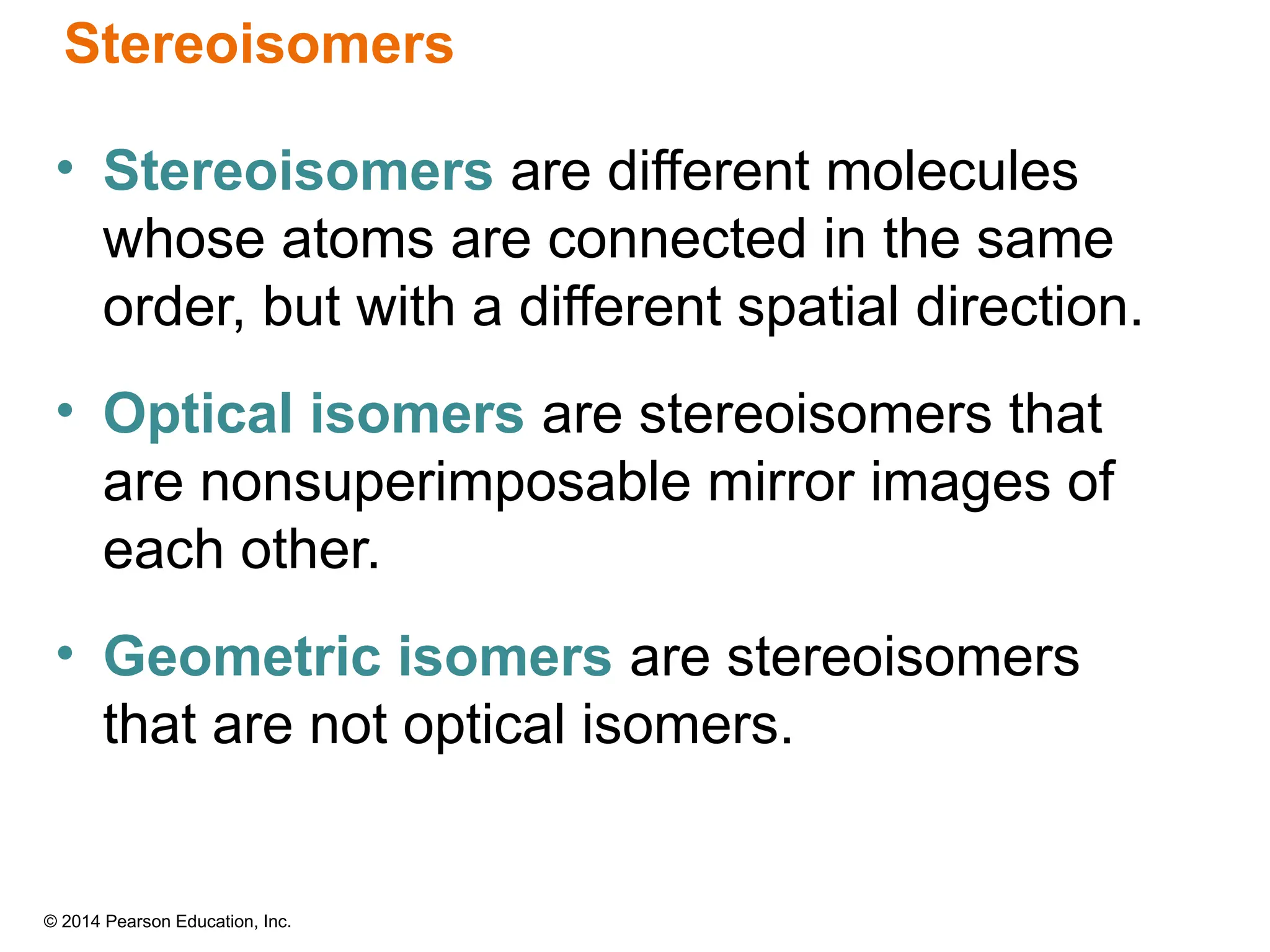 Stereoisomers

• Stereoisomers are different molecules whose atoms are connected in the same order, but with a different spatial direction.

• Optical isomers are stereoisomers that are nonsuperimposable mirror images of each other.

• Geometric isomers are stereoisomers that are not optical isomers.

© 2014 Pearson Education, Inc.